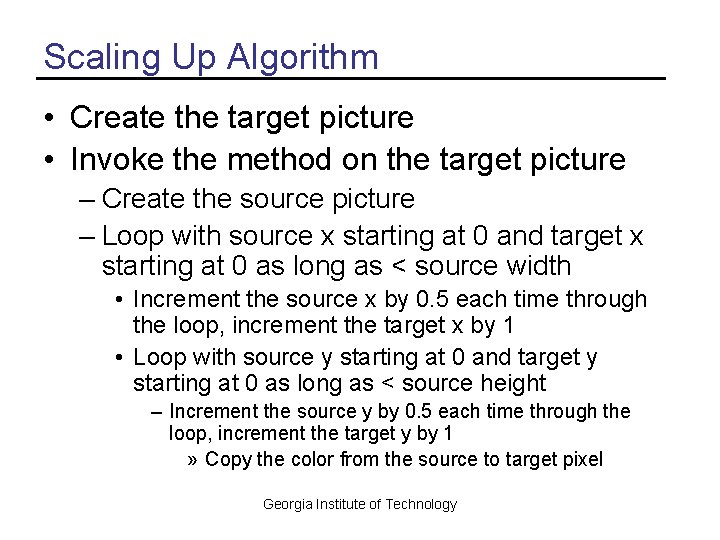 Scaling Up Algorithm

• Create the target picture
• Invoke the method on the target picture
– Create the source picture
– Loop with source x starting at 0 and target x starting at 0 as long as < source width
• Increment the source x by 0.5 each time through the loop, increment the target x by 1
• Loop with source y starting at 0 and target y starting at 0 as long as < source height
– Increment the source y by 0.5 each time through the loop, increment the target y by 1
» Copy the color from the source to target pixel

Georgia Institute of Technology